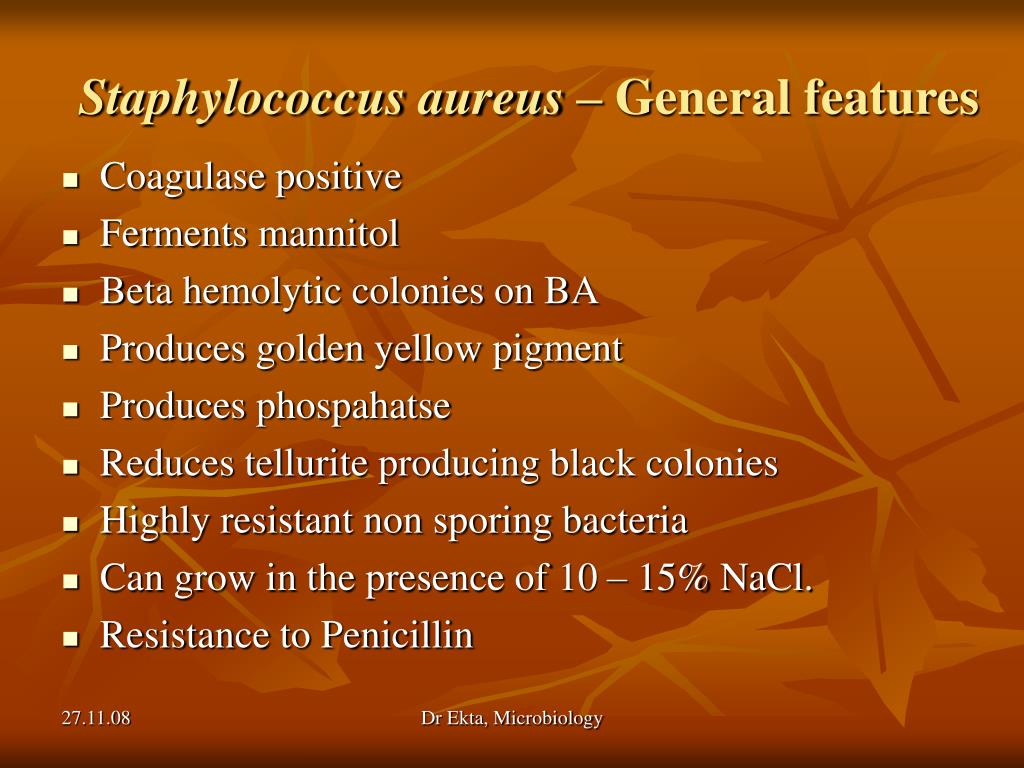 Staphylococcus aureus – General features

- Coagulase positive
- Ferments mannitol
- Beta hemolytic colonies on BA
- Produces golden yellow pigment
- Produces phospahatse
- Reduces tellurite producing black colonies
- Highly resistant non sporing bacteria
- Can grow in the presence of 10 – 15% NaCl.
- Resistance to Penicillin

27.11.08

Dr Ekta, Microbiology